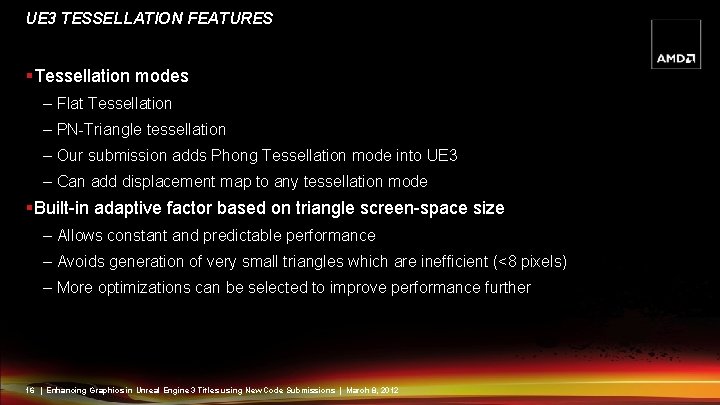 UE3 TESSELLATION FEATURES

AMD

▪Tessellation modes

– Flat Tessellation

– PN-Triangle tessellation

– Our submission adds Phong Tessellation mode into UE3

– Can add displacement map to any tessellation mode

▪Built-in adaptive factor based on triangle screen-space size

– Allows constant and predictable performance

– Avoids generation of very small triangles which are inefficient (<8 pixels)

– More optimizations can be selected to improve performance further

16 | Enhancing Graphics in Unreal Engine 3 Titles using New Code Submissions | March 8, 2012